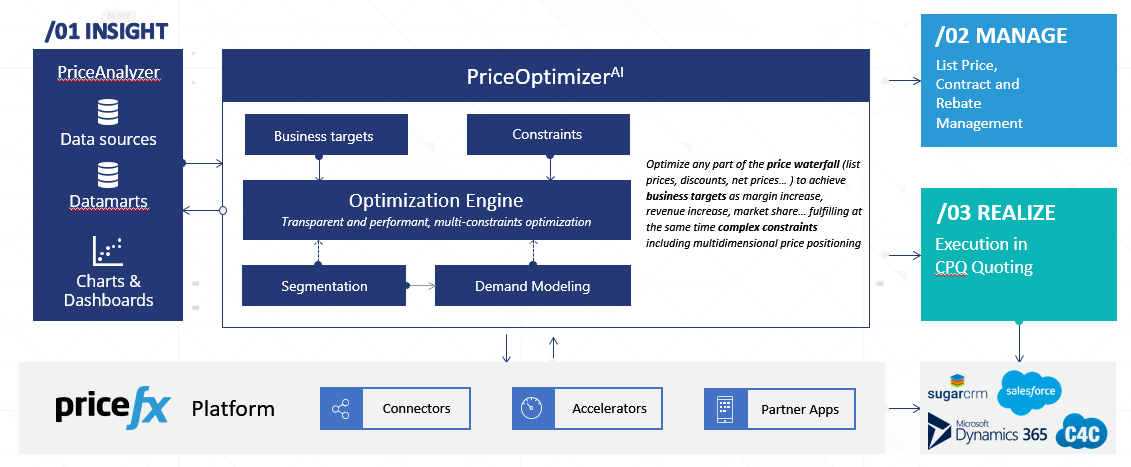 /01 INSIGHT

PriceAnalyzer

Data sources

Datamarts

Charts & Dashboards

PriceOptimizer$^{AI}$

Business targets

Constraints

Optimization Engine

Transparent and performant, multi-constraints optimization

Segmentation

Demand Modeling

Optimize any part of the price waterfall (list prices, discounts, net prices… ) to achieve business targets as margin increase, revenue increase, market share… fulfilling at the same time complex constraints including multidimensional price positioning

/02 MANAGE

List Price, Contract and Rebate Management

/03 REALIZE

Execution in CPQ Quoting

pricefx Platform

Connectors

Accelerators

Partner Apps

sugarcrm

salesforce

Microsoft Dynamics 365

C4C